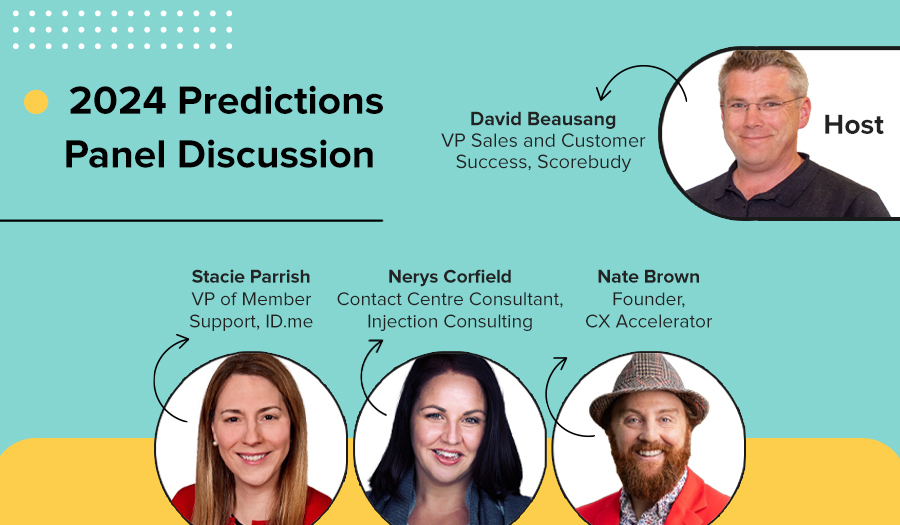 2024 Predictions Panel Discussion

David Beausang
VP Sales and Customer Success, Scorebudy

Host

Stacie Parrish
VP of Member Support, ID.me

Nerys Corfield
Contact Centre Consultant, Injection Consulting

Nate Brown
Founder, CX Accelerator